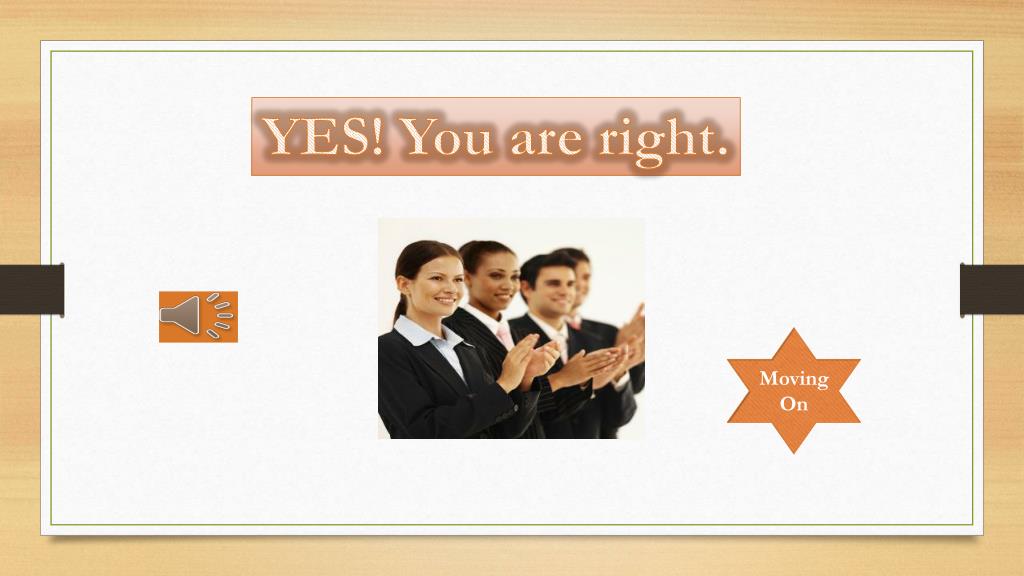 YES! You are right.

Moving On